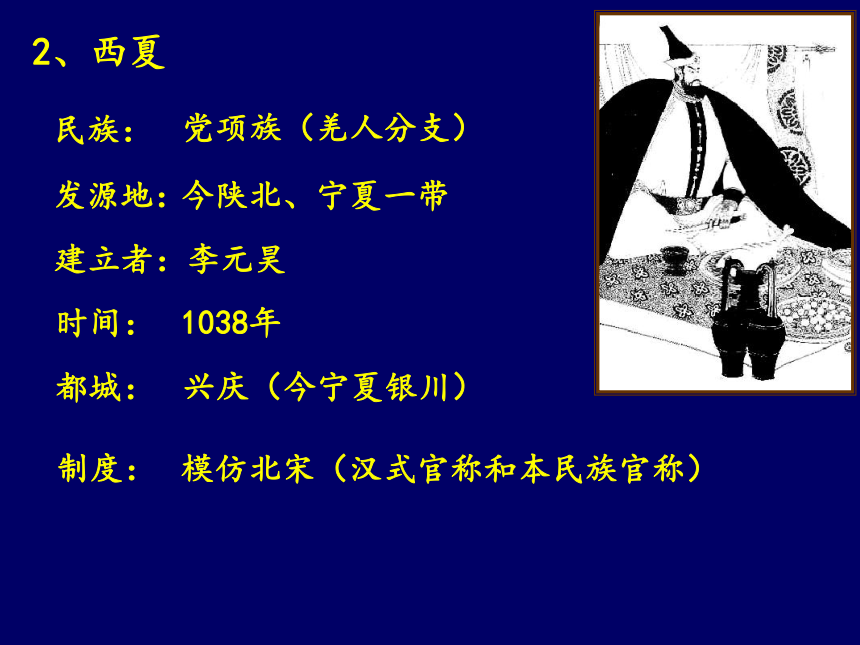 2、西夏

民族：　党项族（羌人分支）

发源地：今陕北、宁夏一带

建立者：李元昊

时间：　1038年

都城：　兴庆（今宁夏银川）

制度：　模仿北宋（汉式官称和本民族官称）